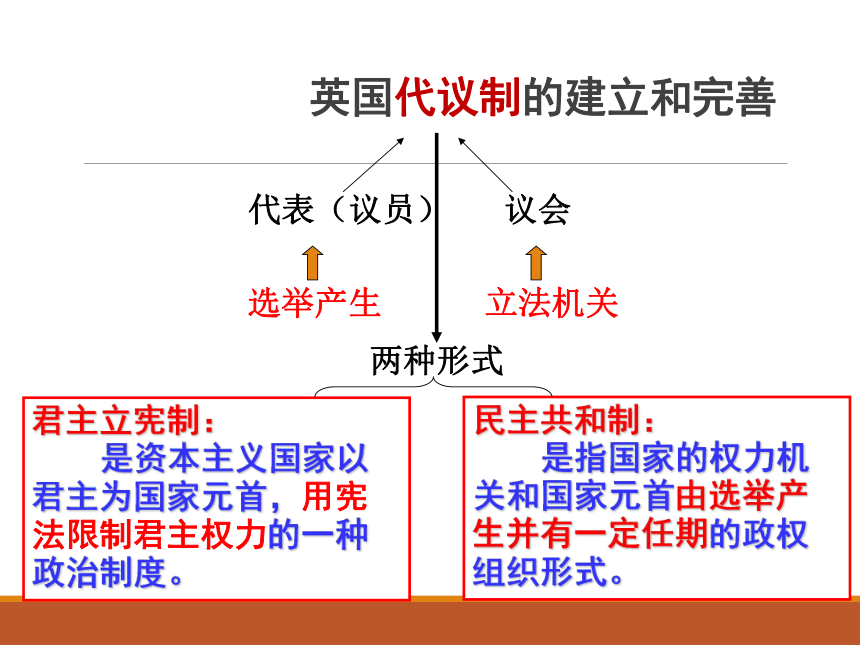 英国代议制的建立和完善

代表（议员）

议会

选举产生

立法机关

两种形式

君主立宪制：
是资本主义国家以君主为国家元首，用宪法限制君主权力的一种政治制度。

民主共和制：
是指国家的权力机关和国家元首由选举产生并有一定任期的政权组织形式。